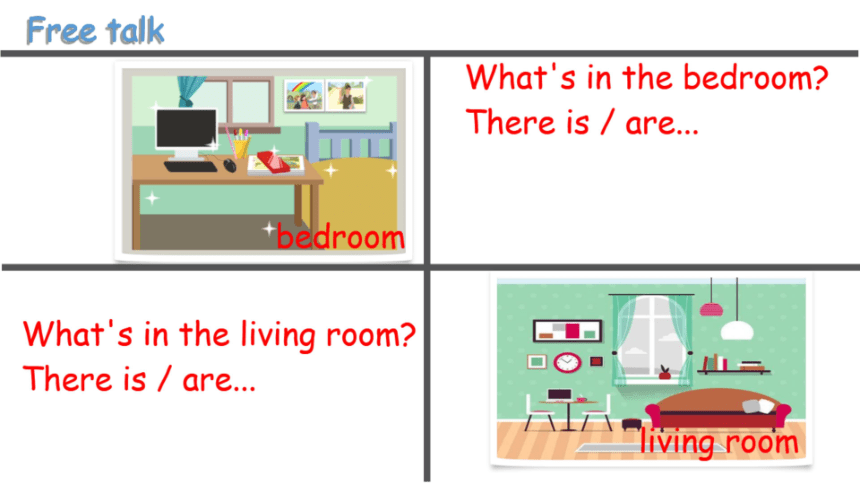 Free talk

bedroom

What's in the bedroom?
There is / are...

What's in the living room?
There is / are...

living room